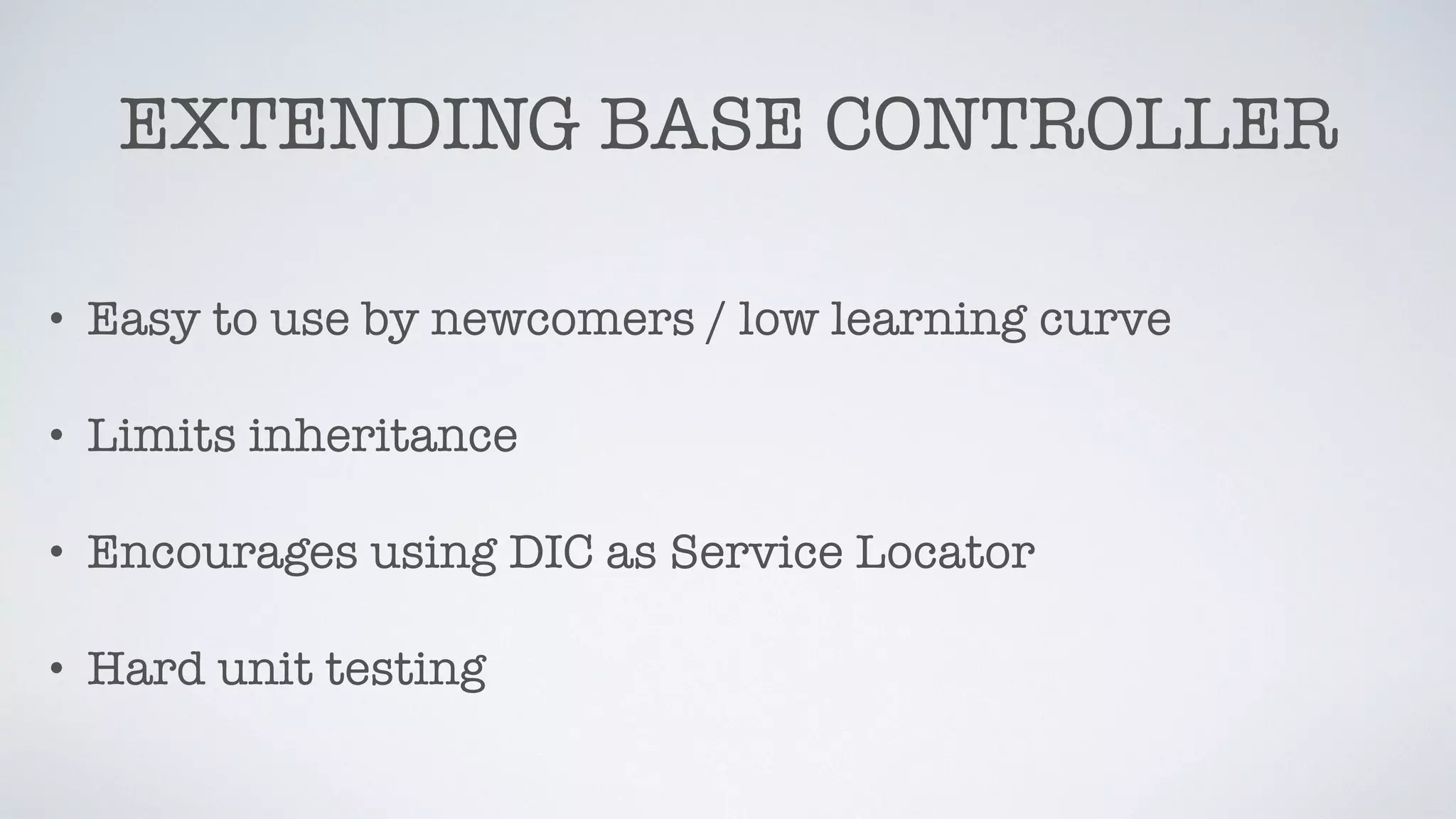 EXTENDING BASE CONTROLLER

• Easy to use by newcomers / low learning curve

• Limits inheritance

• Encourages using DIC as Service Locator

• Hard unit testing